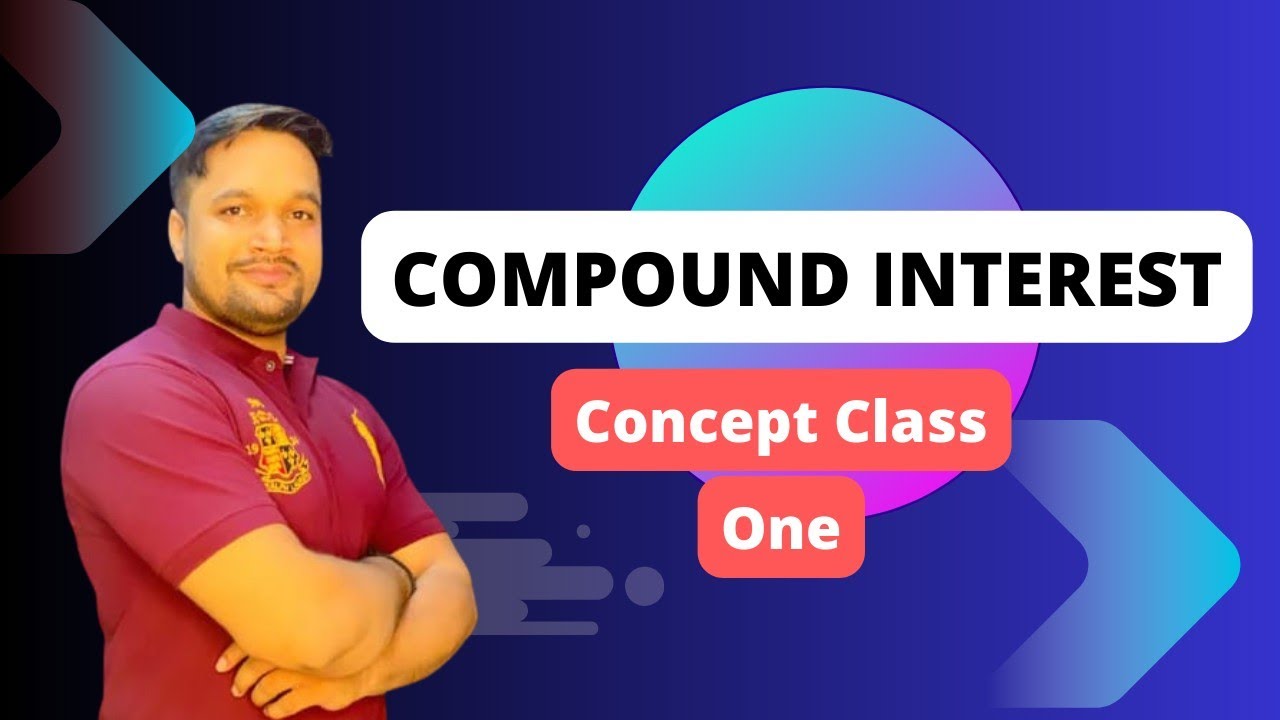 COMPOUND INTEREST

Concept Class

One